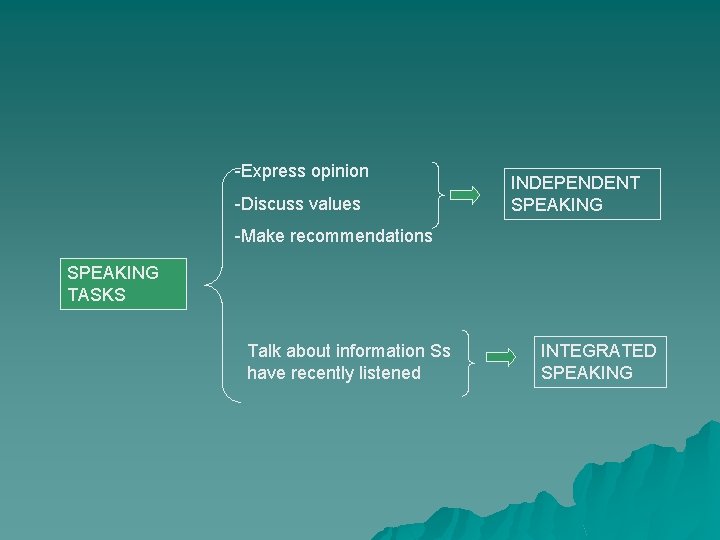 SPEAKING TASKS

-Express opinion
-Discuss values
-Make recommendations

INDEPENDENT SPEAKING

Talk about information Ss have recently listened

INTEGRATED SPEAKING